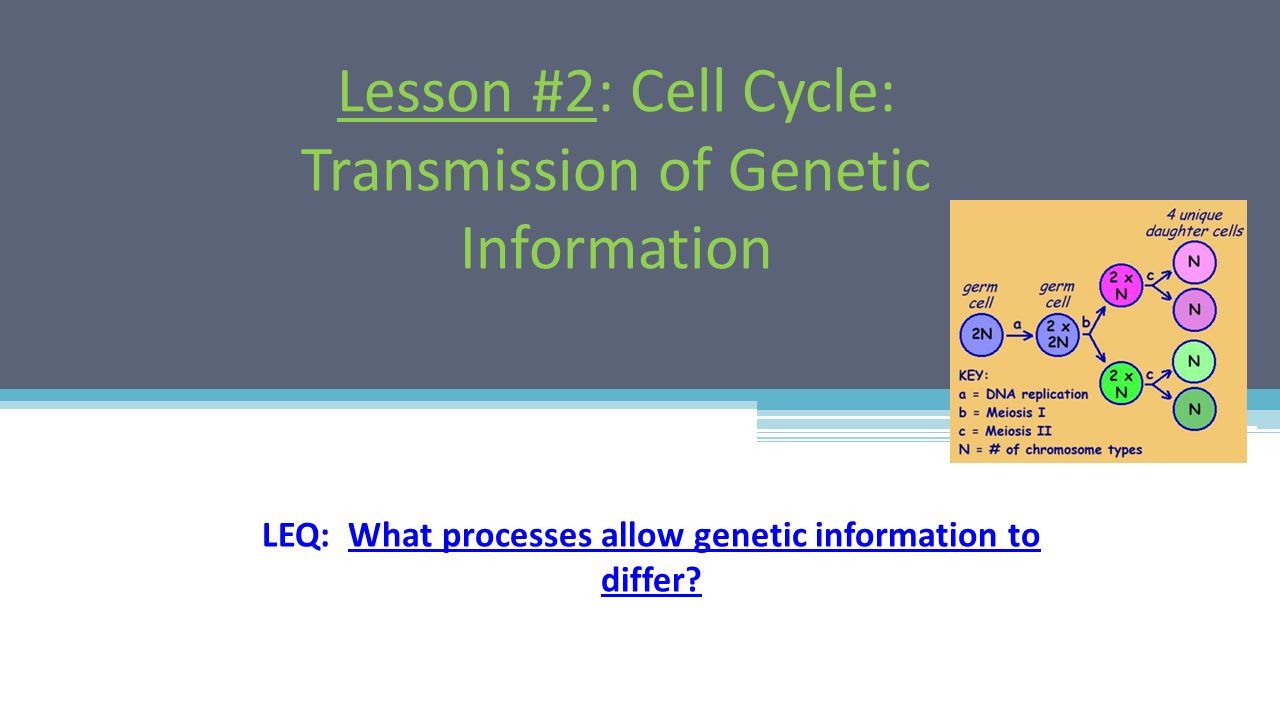 Lesson #2: Cell Cycle: Transmission of Genetic Information

4 unique daughter cells

germ cell

germ cell

2N

a

2 x 2N

b

2 x N

c

N

N

2 x N

c

N

N

KEY:
a = DNA replication
b = Meiosis I
c = Meiosis II
N = # of chromosome types

LEQ: What processes allow genetic information to differ?